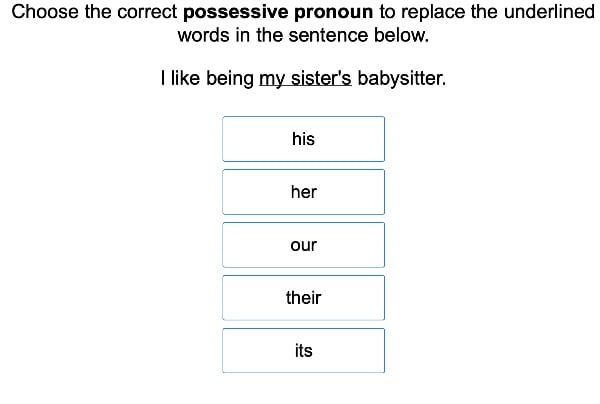 Choose the correct possessive pronoun to replace the underlined words in the sentence below.

I like being my sister's babysitter.

his

her

our

their

its